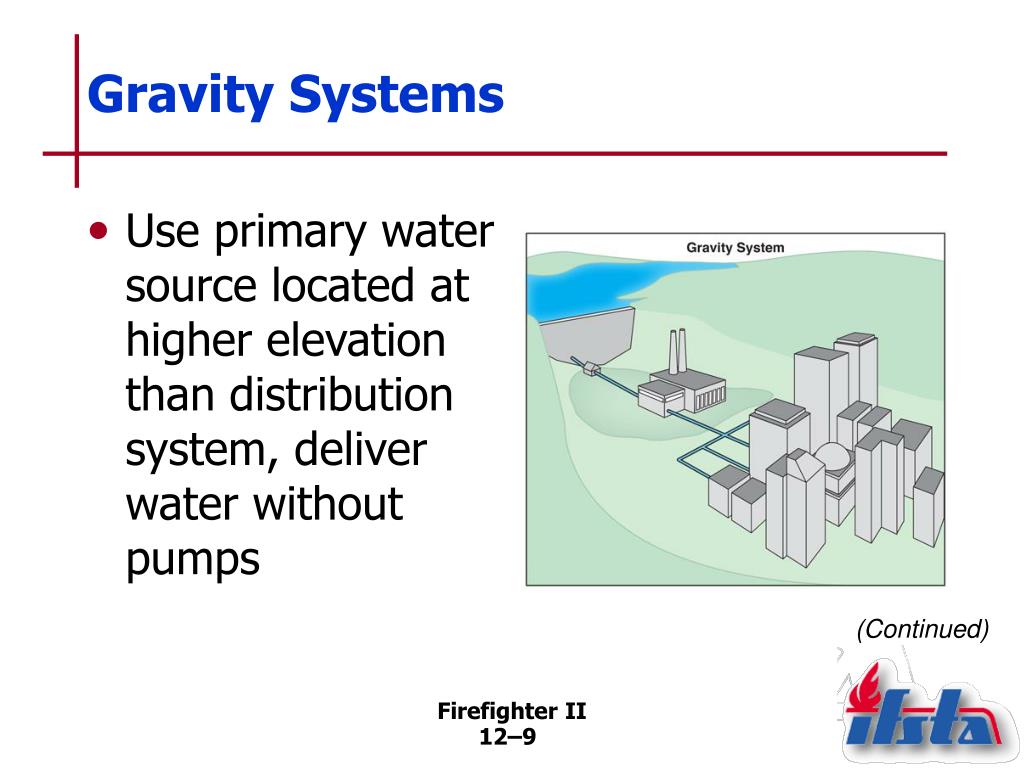 Gravity Systems

• Use primary water source located at higher elevation than distribution system, deliver water without pumps

Gravity System

(Continued)

Firefighter II
12–9

ifsta